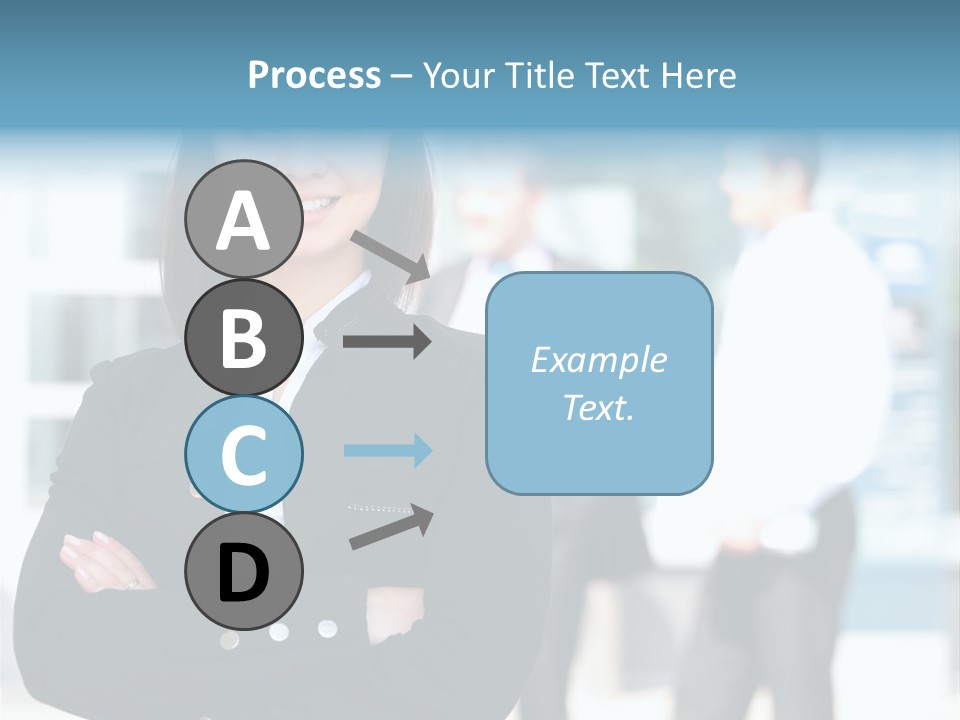 Process – Your Title Text Here

A

B

C

D

Example Text.